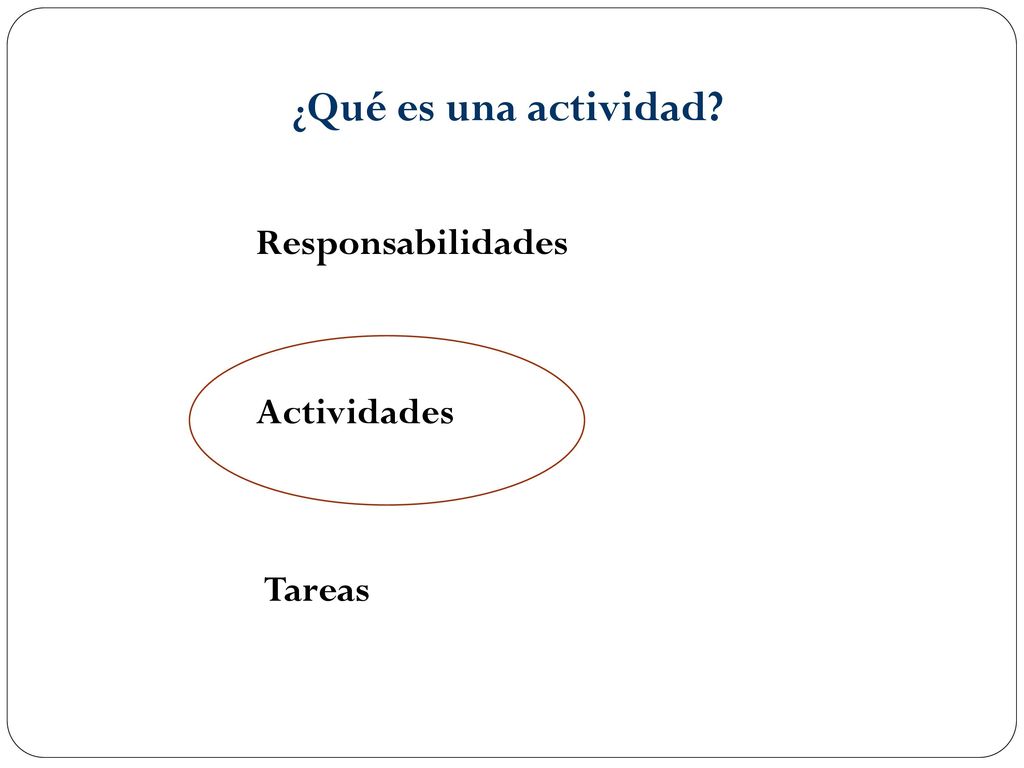 ¿Qué es una actividad?

Responsabilidades

Actividades

Tareas